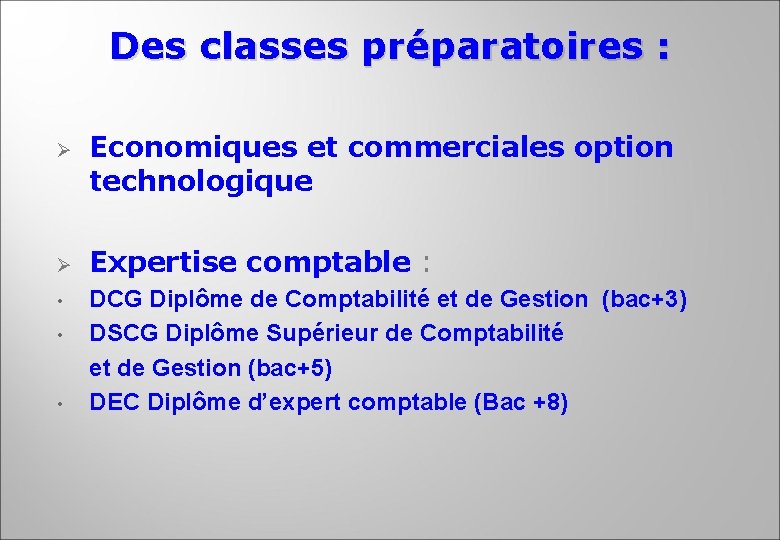 Des classes préparatoires :

➢ Economiques et commerciales option technologique

➢ Expertise comptable :
• DCG Diplôme de Comptabilité et de Gestion (bac+3)
• DSCG Diplôme Supérieur de Comptabilité et de Gestion (bac+5)
• DEC Diplôme d'expert comptable (Bac +8)